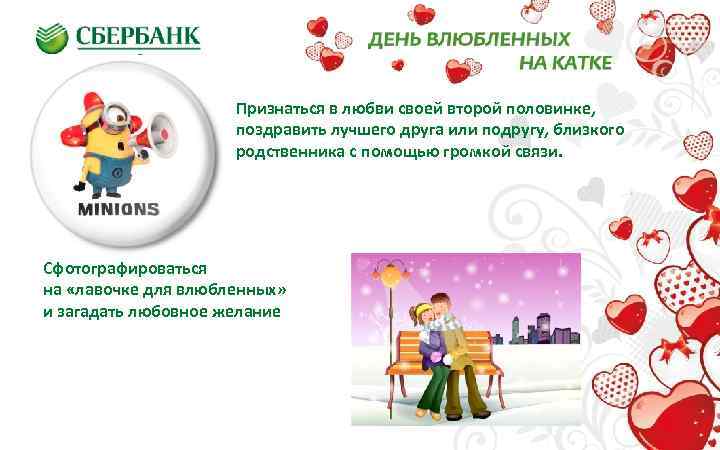 СБЕРБАНК

ДЕНЬ ВЛЮБЛЕННЫХ НА КАТКЕ

MINIONS

Признаться в любви своей второй половинке, поздравить лучшего друга или подругу, близкого родственника с помощью громкой связи.

Сфотографироваться на «лавочке для влюбленных» и загадать любовное желание